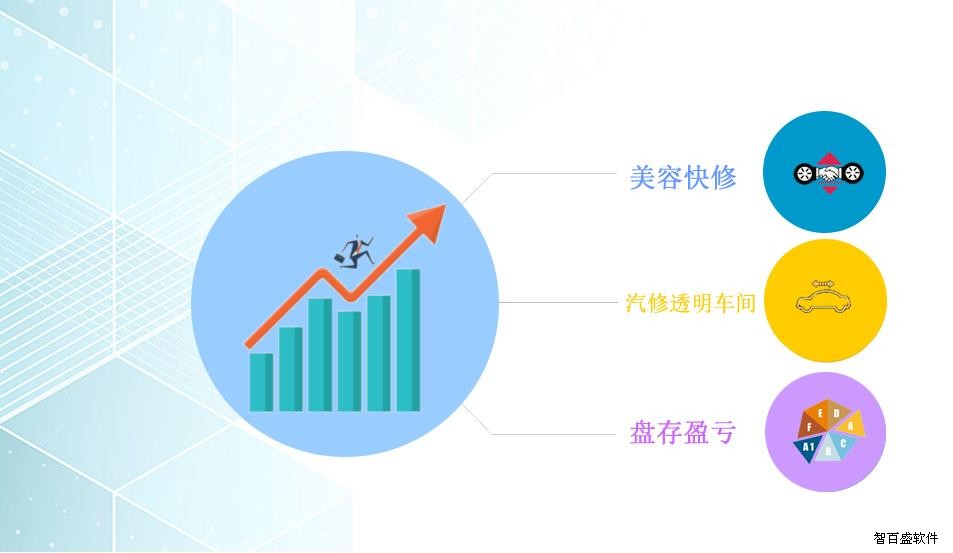 美容快修

汽修透明车间

盘存盈亏

F E D A A1 B C

智百盛软件